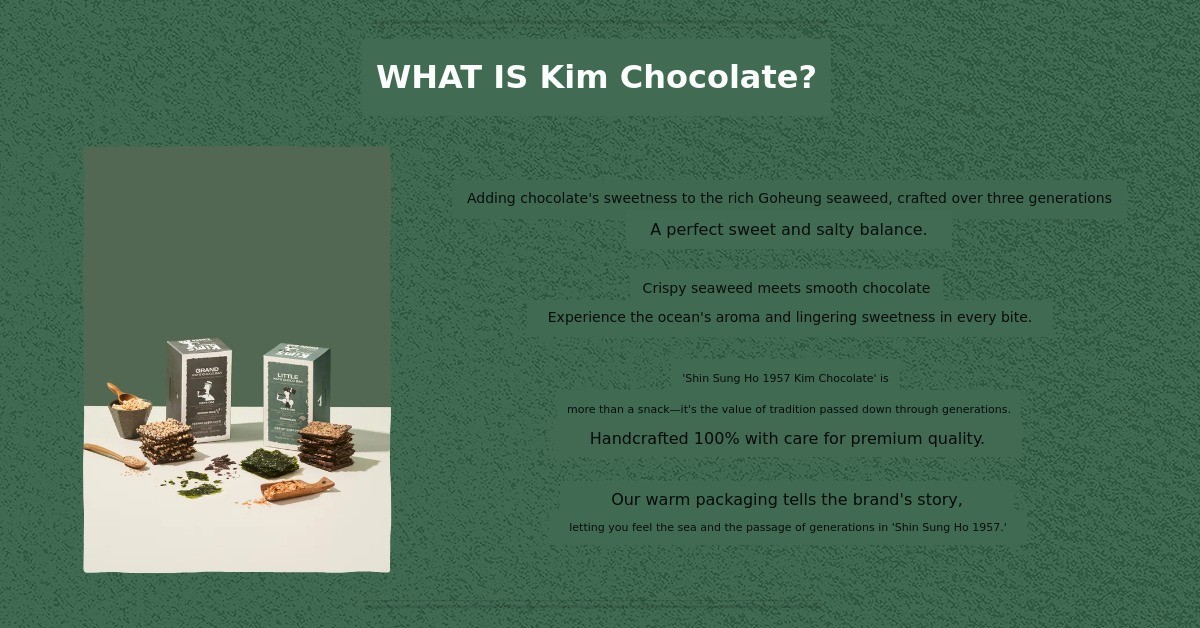 WHAT IS Kim Chocolate?

BRAND

LITTLE

Adding chocolate's sweetness to the rich Goheung seaweed, crafted over three generations

A perfect sweet and salty balance.

Crispy seaweed meets smooth chocolate

Experience the ocean's aroma and lingering sweetness in every bite.

'Shin Sung Ho 1957 Kim Chocolate' is

more than a snack—it's the value of tradition passed down through generations.

Handcrafted 100% with care for premium quality.

Our warm packaging tells the brand's story,

letting you feel the sea and the passage of generations in 'Shin Sung Ho 1957.'